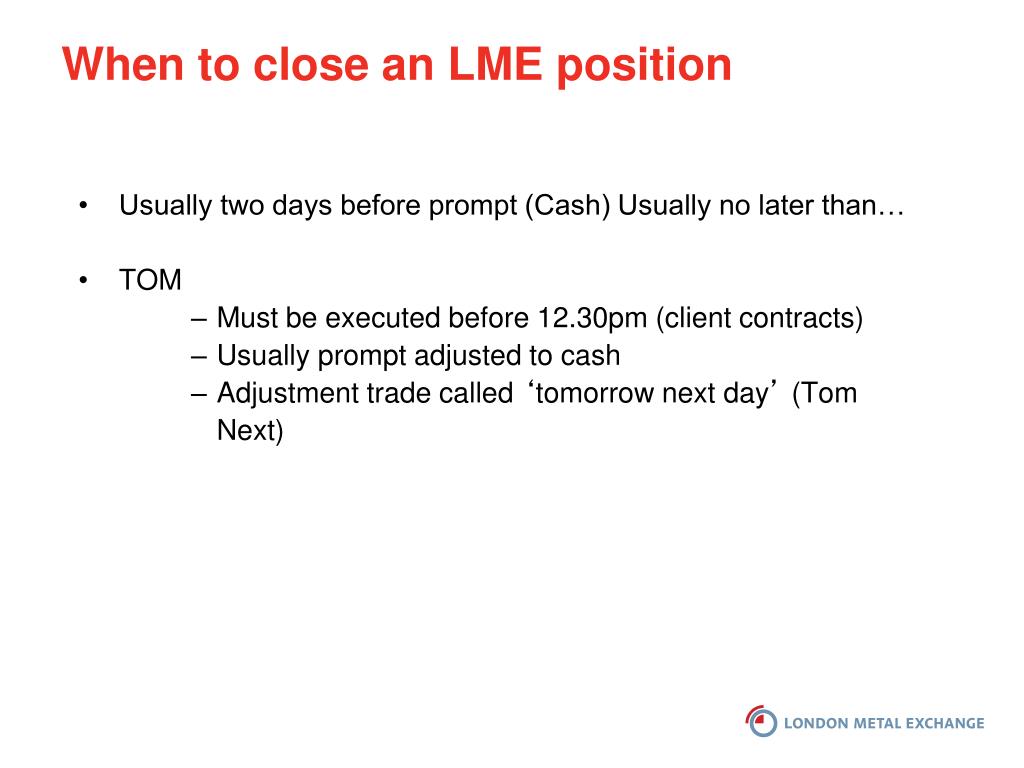 When to close an LME position

• Usually two days before prompt (Cash) Usually no later than…

• TOM
– Must be executed before 12.30pm (client contracts)
– Usually prompt adjusted to cash
– Adjustment trade called ‘tomorrow next day’ (Tom Next)

LONDON METAL EXCHANGE